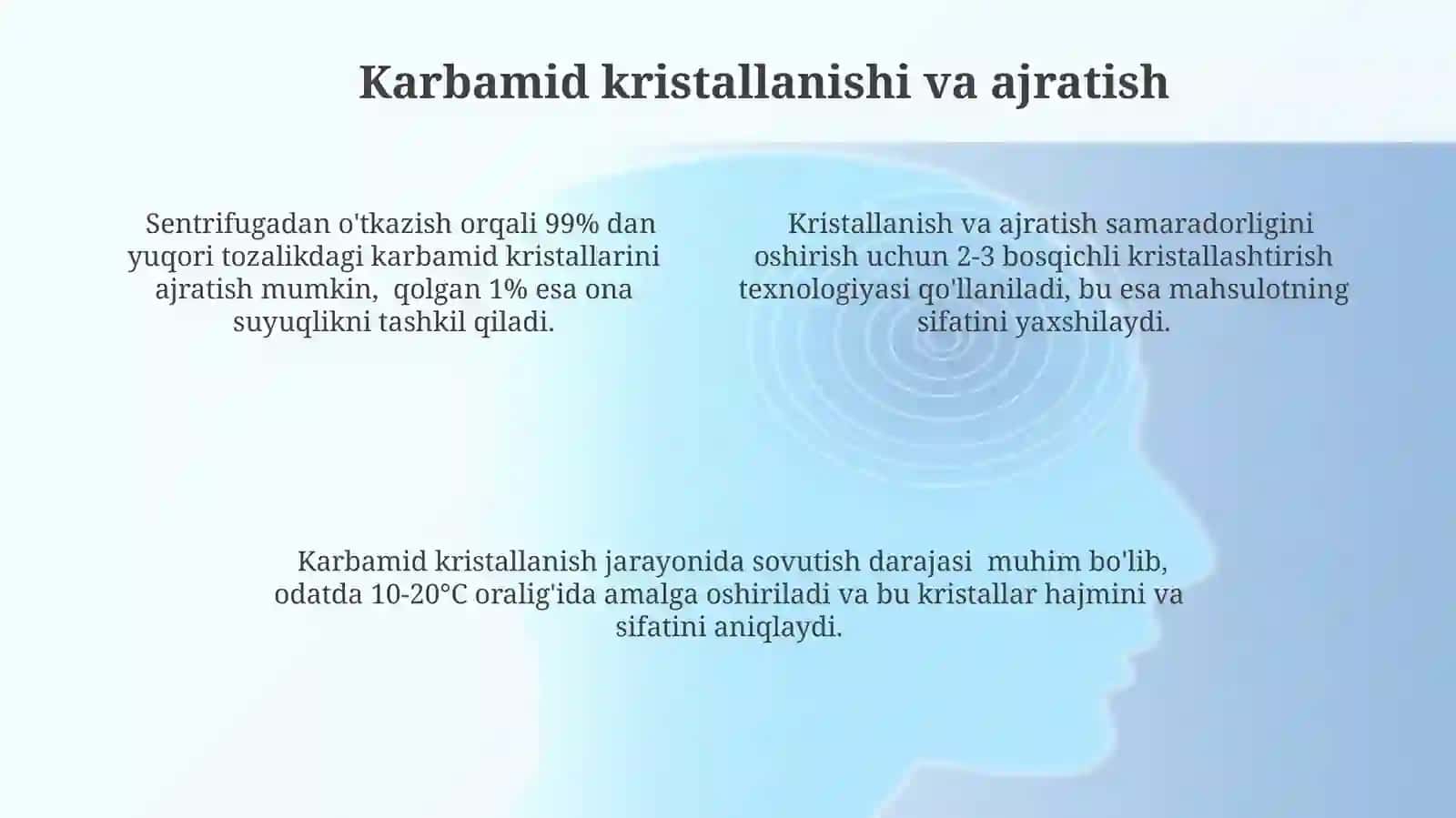 Karbamid kristallanishi va ajratish

Sentrifugadan o'tkazish orqali 99% dan yuqori tozalikdagi karbamid kristallarini ajratish mumkin, qolgan 1% esa ona suyuqlikni tashkil qiladi.

Kristallanish va ajratish samaradorligini oshirish uchun 2-3 bosqichli kristallashtirish texnologiyasi qo'llaniladi, bu esa mahsulotning sifatini yaxshilaydi.

Karbamid kristallanish jarayonida sovutish darajasi muhim bo'lib, odatda 10-20°C oralig'ida amalga oshiriladi va bu kristallar hajmini va sifatini aniqlaydi.